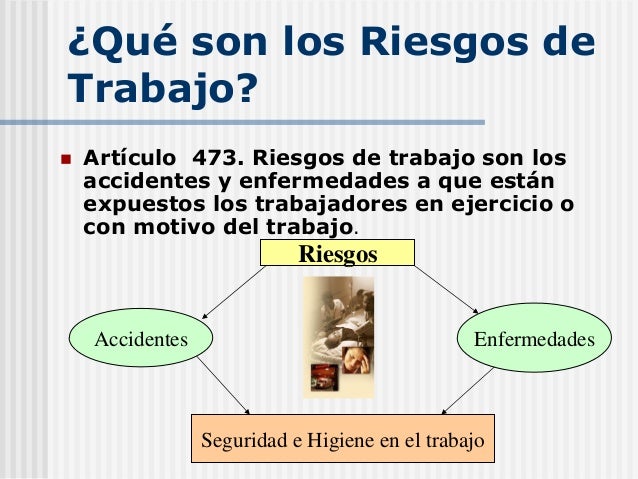 ¿Qué son los Riesgos de Trabajo?

Artículo 473. Riesgos de trabajo son los accidentes y enfermedades a que están expuestos los trabajadores en ejercicio o con motivo del trabajo.

Riesgos

Accidentes

Enfermedades

Seguridad e Higiene en el trabajo